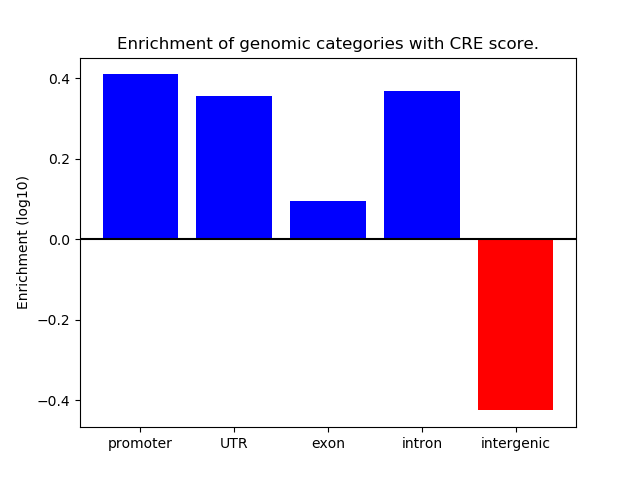 Enrichment of genomic categories with CRE score.

Enrichment (log10)

0.4
0.2
0.0
−0.2
−0.4

promoter
UTR
exon
intron
intergenic